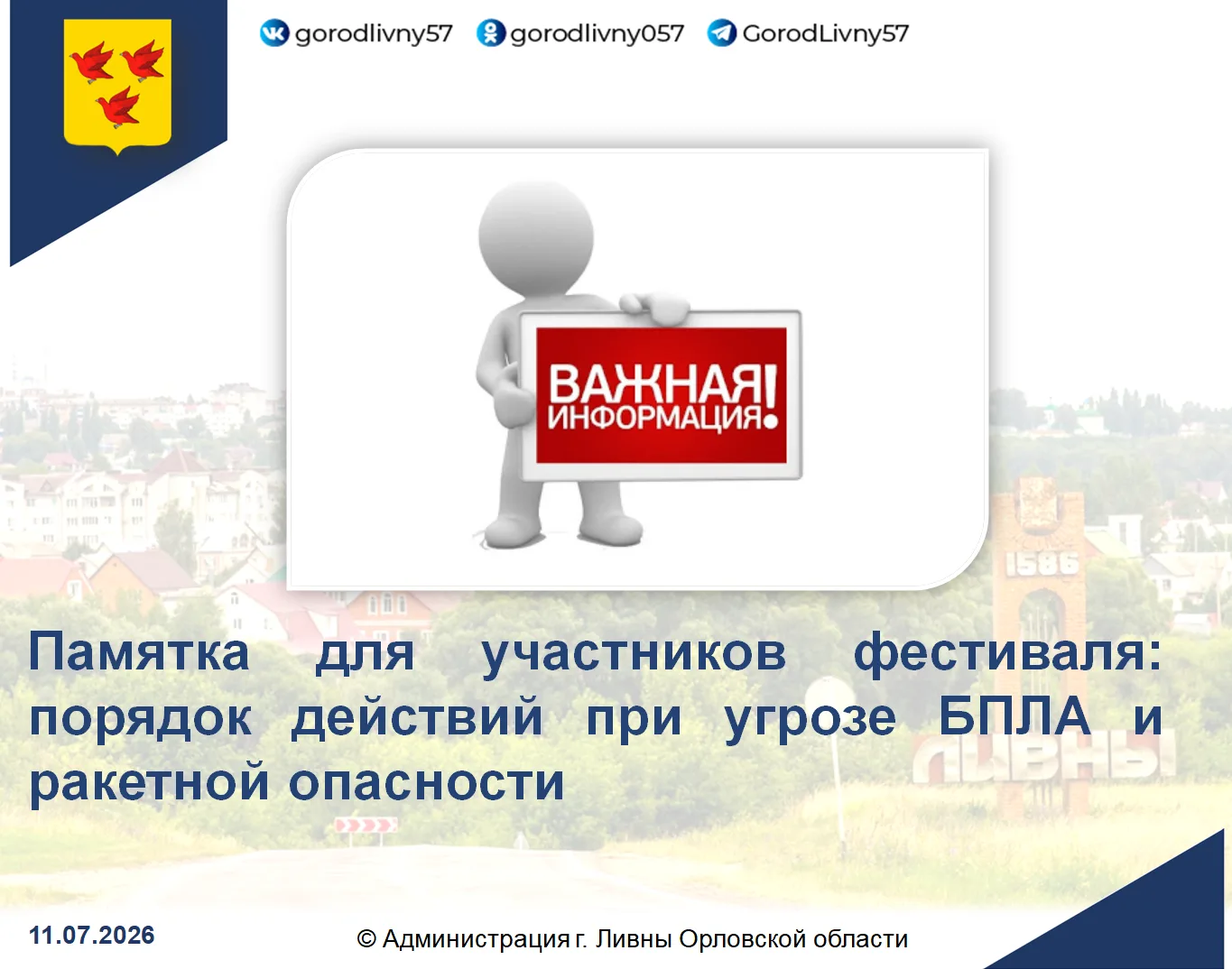 gorodlivny57 gorodlivny057 GorodLivny57

ВАЖНАЯ ИНФОРМАЦИЯ!

1586

ЛИВНЫ

Памятка для участников фестиваля: порядок действий при угрозе БПЛА и ракетной опасности

11.07.2026

© Администрация г. Ливны Орловской области